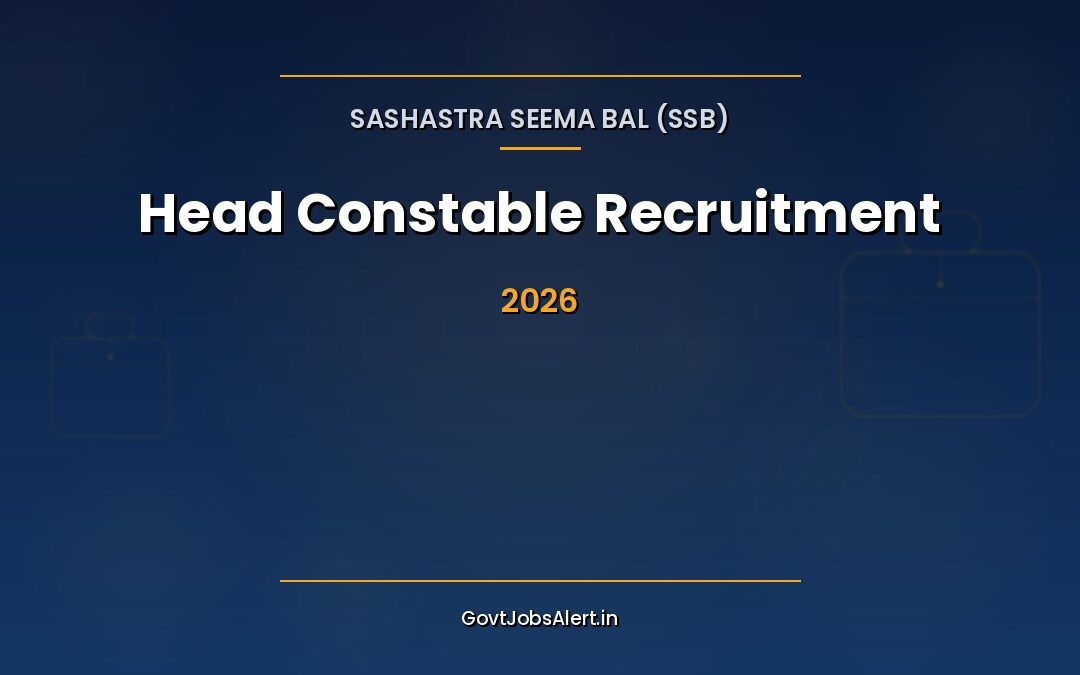 SASHASTRA SEEMA BAL (SSB)

Head Constable Recruitment

2026

GovtJobsAlert.in